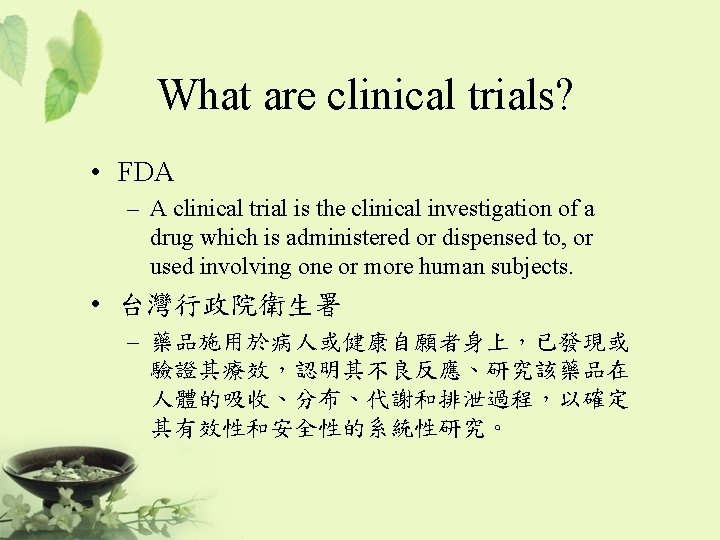 What are clinical trials?

• FDA

– A clinical trial is the clinical investigation of a drug which is administered or dispensed to, or used involving one or more human subjects.

• 台灣行政院衛生署

– 藥品施用於病人或健康自願者身上，已發現或驗證其療效，認明其不良反應、研究該藥品在人體的吸收、分布、代謝和排泄過程，以確定其有效性和安全性的系統性研究。